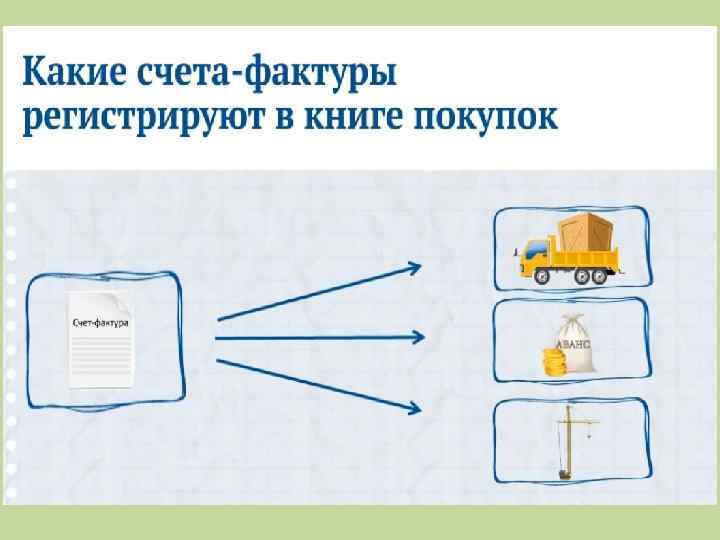 Какие счета-фактуры регистрируют в книге покупок

Счет-фактура

АВАНС